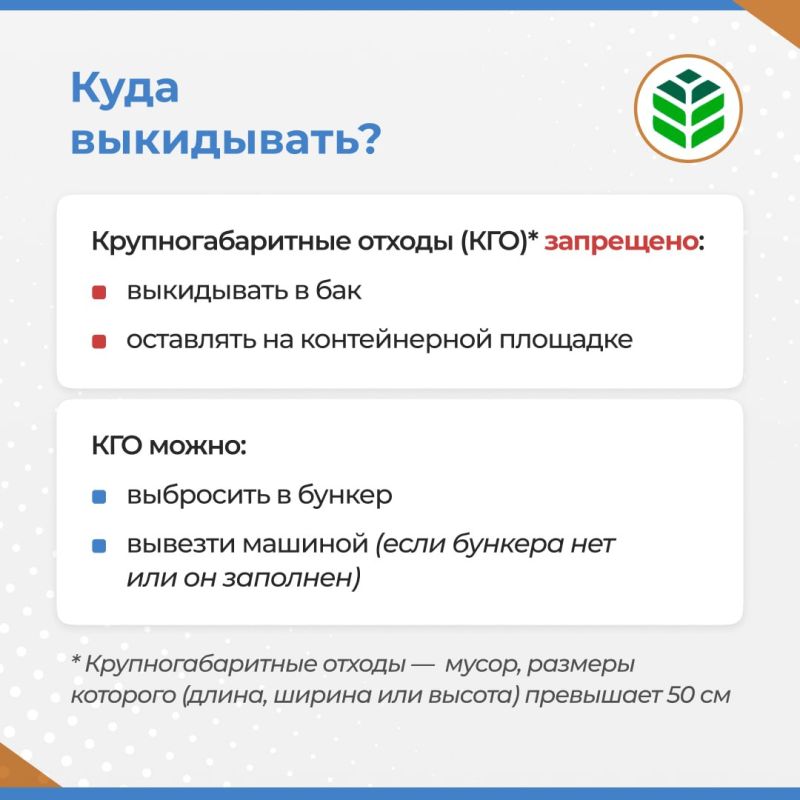 Куда
выкидывать?

Крупногабаритные отходы (КГО)* запрещено:

• выкидывать в бак

• оставлять на контейнерной площадке

КГО можно:

• выбросить в бункер

• вывезти машиной (если бункера нет или он заполнен)

* Крупногабаритные отходы — мусор, размеры которого (длина, ширина или высота) превышает 50 см